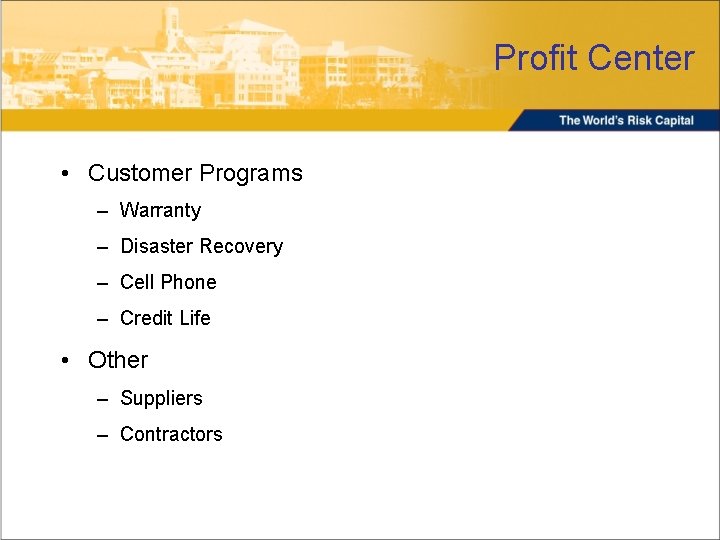 Profit Center

The World's Risk Capital

• Customer Programs
  – Warranty
  – Disaster Recovery
  – Cell Phone
  – Credit Life
• Other
  – Suppliers
  – Contractors